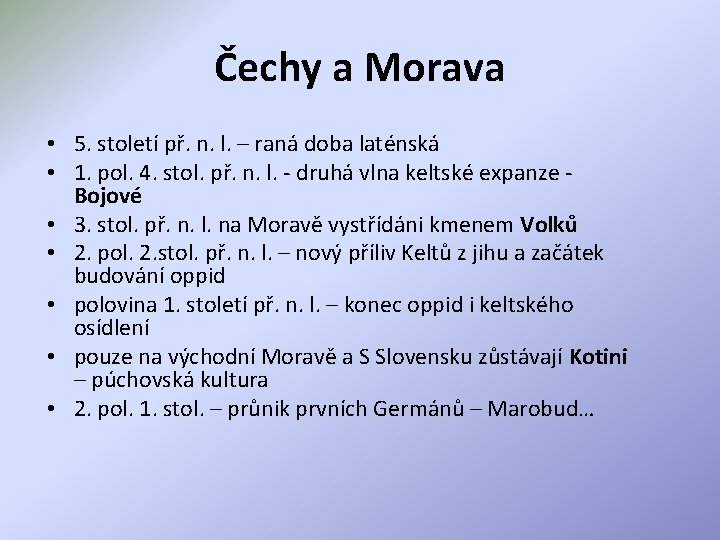 Čechy a Morava

• 5. století př. n. l. – raná doba laténská
• 1. pol. 4. stol. př. n. l. - druhá vlna keltské expanze - Bojové
• 3. stol. př. n. l. na Moravě vystřídáni kmenem Volků
• 2. pol. 2.stol. př. n. l. – nový příliv Keltů z jihu a začátek budování oppid
• polovina 1. století př. n. l. – konec oppid i keltského osídlení
• pouze na východní Moravě a S Slovensku zůstávají Kotini – púchovská kultura
• 2. pol. 1. stol. – průnik prvních Germánů – Marobud…